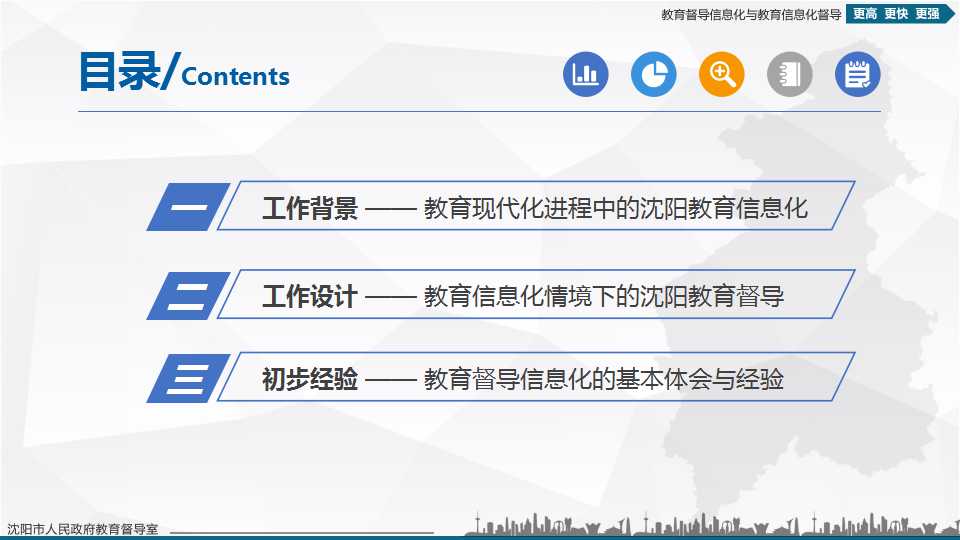 教育督导信息化与教育信息化督导 更高 更快 更强

目录/Contents

一 工作背景 —— 教育现代化进程中的沈阳教育信息化

二 工作设计 —— 教育信息化情境下的沈阳教育督导

三 初步经验 —— 教育督导信息化的基本体会与经验

沈阳市人民政府教育督导室